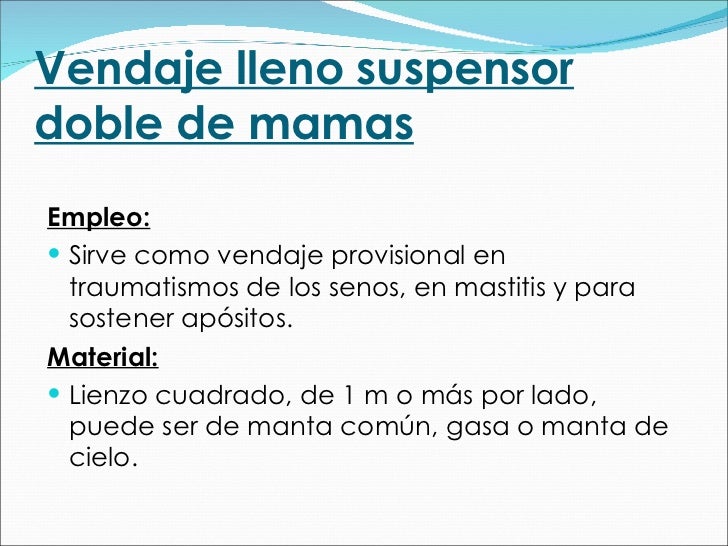 Vendaje lleno suspensor doble de mamas

Empleo:

Sirve como vendaje provisional en traumatismos de los senos, en mastitis y para sostener apósitos.

Material:

Lienzo cuadrado, de 1 m o más por lado, puede ser de manta común, gasa o manta de cielo.